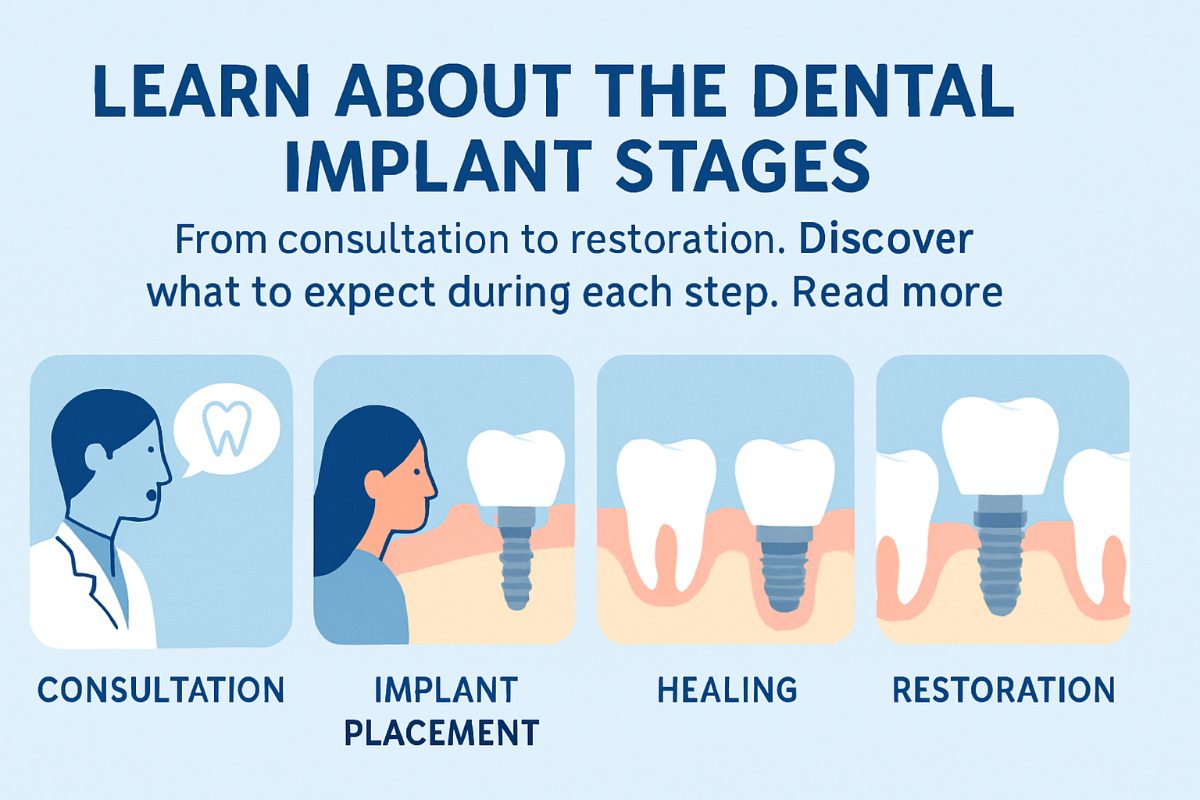 LEARN ABOUT THE DENTAL IMPLANT STAGES

From consultation to restoration. Discover what to expect during each step. Read more

CONSULTATION

IMPLANT PLACEMENT

HEALING

RESTORATION